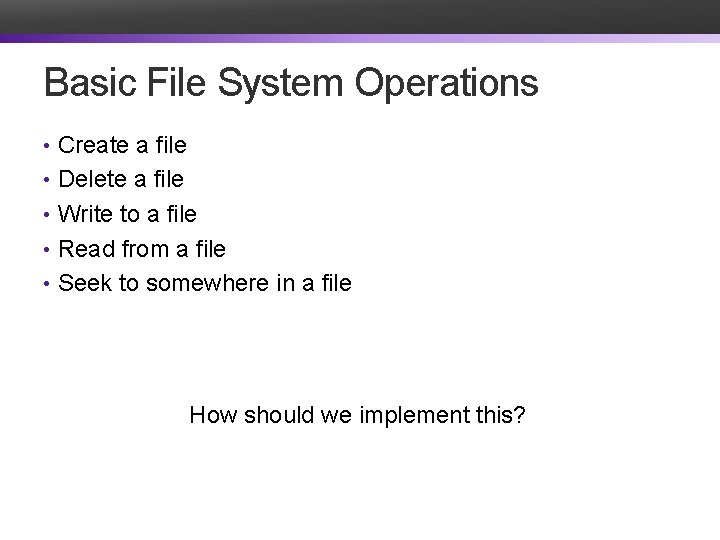 Basic File System Operations

• Create a file
• Delete a file
• Write to a file
• Read from a file
• Seek to somewhere in a file

How should we implement this?